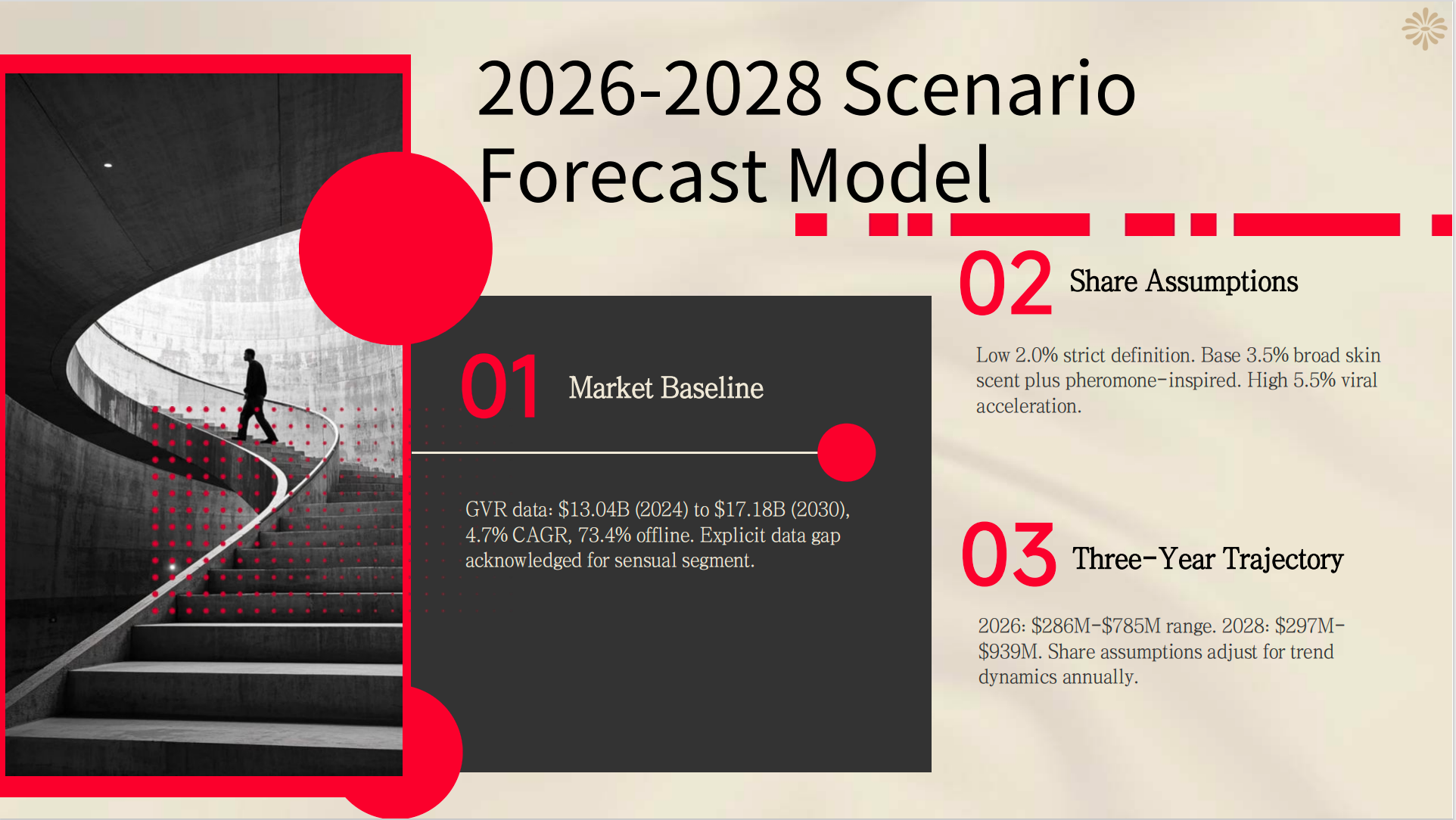 2026-2028 Scenario Forecast Model

01 Market Baseline

GVR data: \$13.04B (2024) to \$17.18B (2030), 4.7% CAGR, 73.4% offline. Explicit data gap acknowledged for sensual segment.

02 Share Assumptions

Low 2.0% strict definition. Base 3.5% broad skin scent plus pheromone-inspired. High 5.5% viral acceleration.

03 Three-Year Trajectory

2026: \$286M-\$785M range. 2028: \$297M-\$939M. Share assumptions adjust for trend dynamics annually.